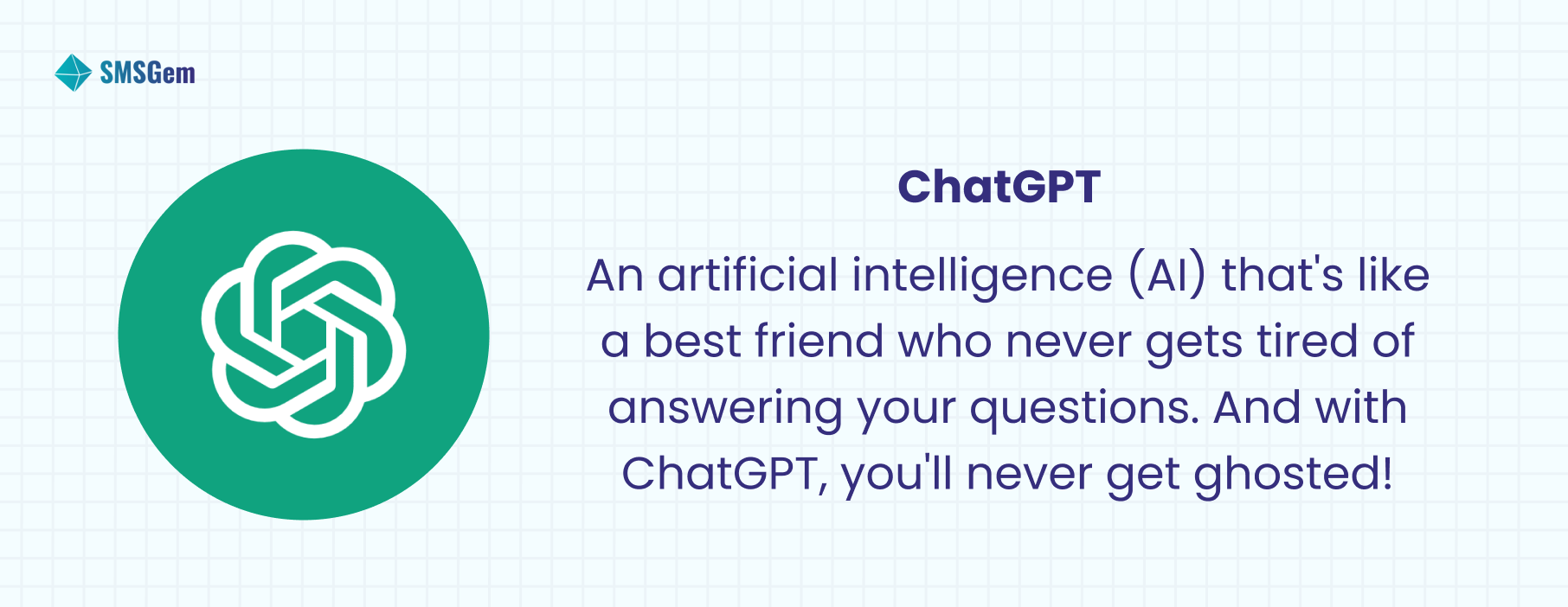 SMSGem

ChatGPT

An artificial intelligence (AI) that's like a best friend who never gets tired of answering your questions. And with ChatGPT, you'll never get ghosted!